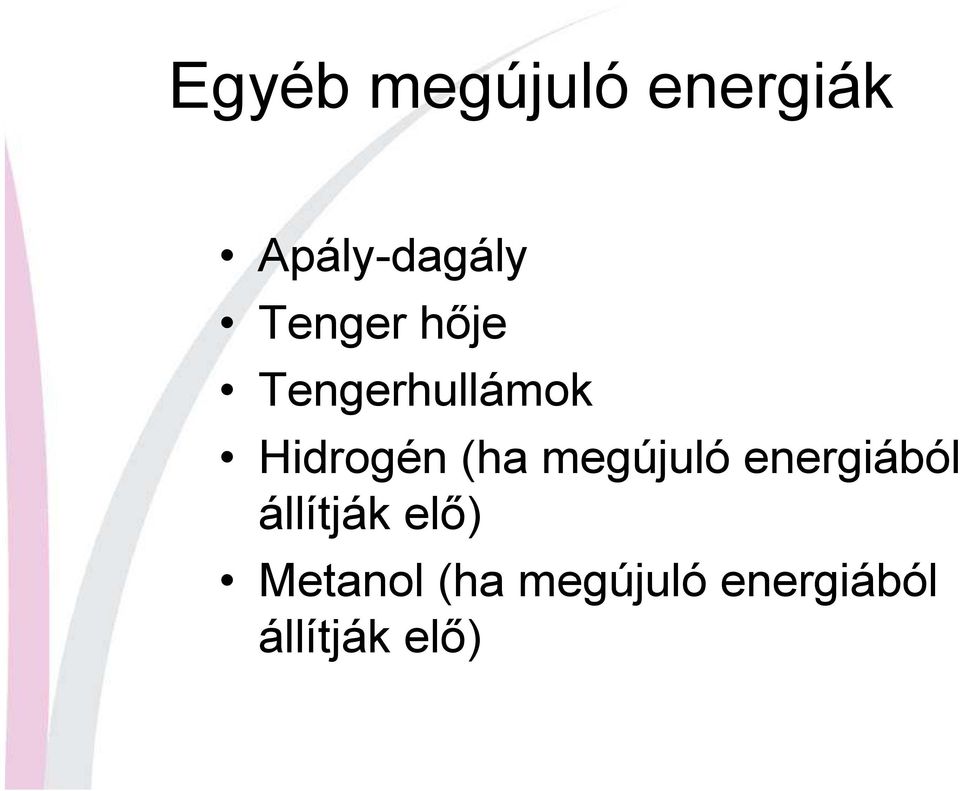 Egyéb megújuló energiák

• Apály-dagály
• Tenger hője
• Tengerhullámok
• Hidrogén (ha megújuló energiából állítják elő)
• Metanol (ha megújuló energiából állítják elő)